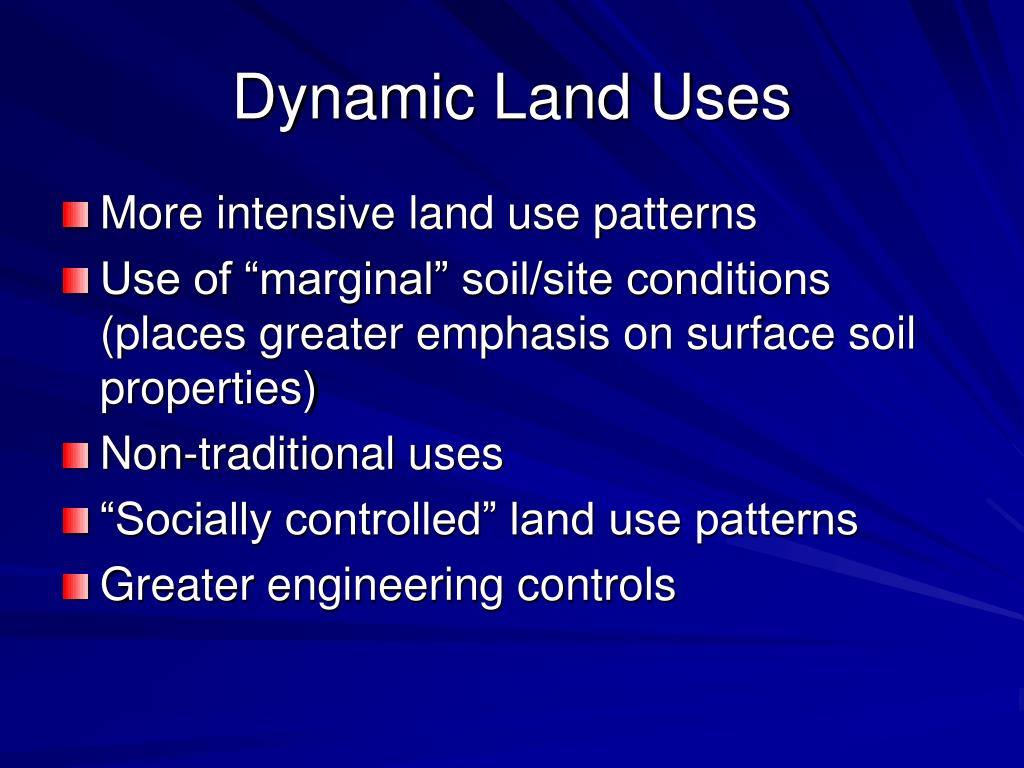 Dynamic Land Uses

More intensive land use patterns

Use of “marginal” soil/site conditions (places greater emphasis on surface soil properties)

Non-traditional uses

“Socially controlled” land use patterns

Greater engineering controls